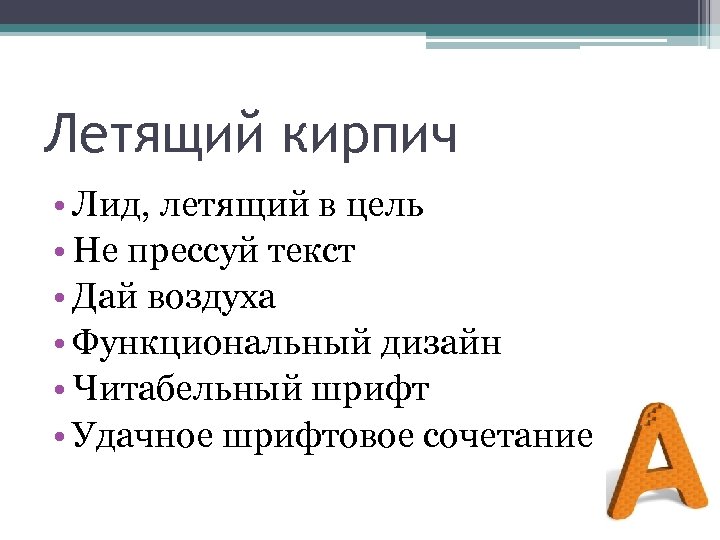 Летящий кирпич

• Лид, летящий в цель
• Не прессуй текст
• Дай воздуха
• Функциональный дизайн
• Читабельный шрифт
• Удачное шрифтовое сочетание

A